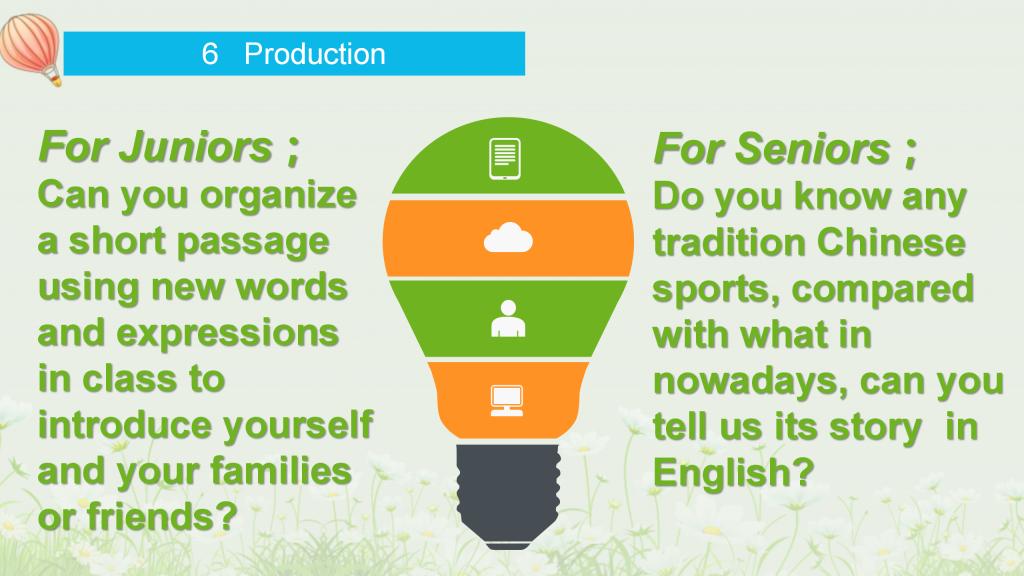 6 Production

For Juniors ;
Can you organize a short passage using new words and expressions in class to introduce yourself and your families or friends?

For Seniors ;
Do you know any tradition Chinese sports, compared with what in nowadays, can you tell us its story in English?